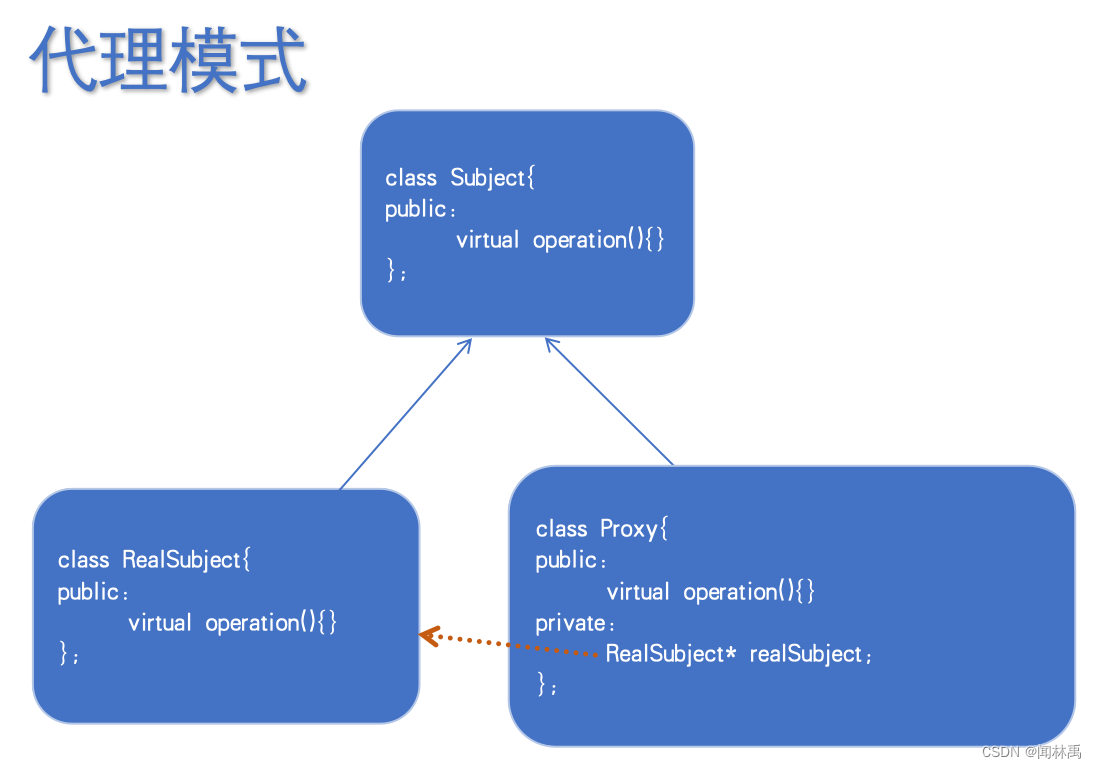 代理模式

class Subject{
public:
virtual operation(){}
};

class RealSubject{
public:
virtual operation(){}
};

class Proxy{
public:
virtual operation(){}
private:
RealSubject* realSubject;
};

CSDN @闻林禹